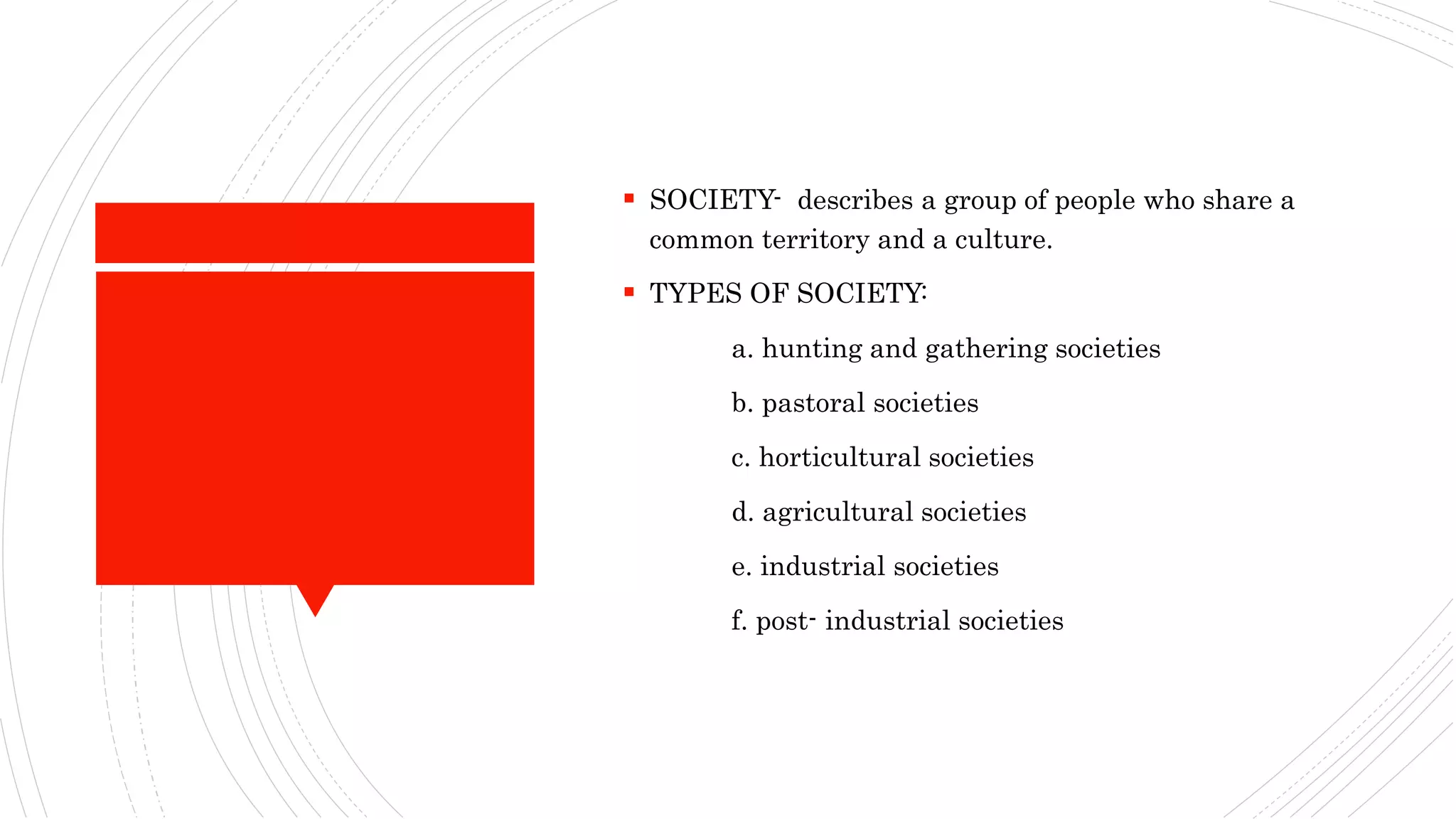 ▪ SOCIETY- describes a group of people who share a common territory and a culture.

▪ TYPES OF SOCIETY:

a. hunting and gathering societies

b. pastoral societies

c. horticultural societies

d. agricultural societies

e. industrial societies

f. post- industrial societies